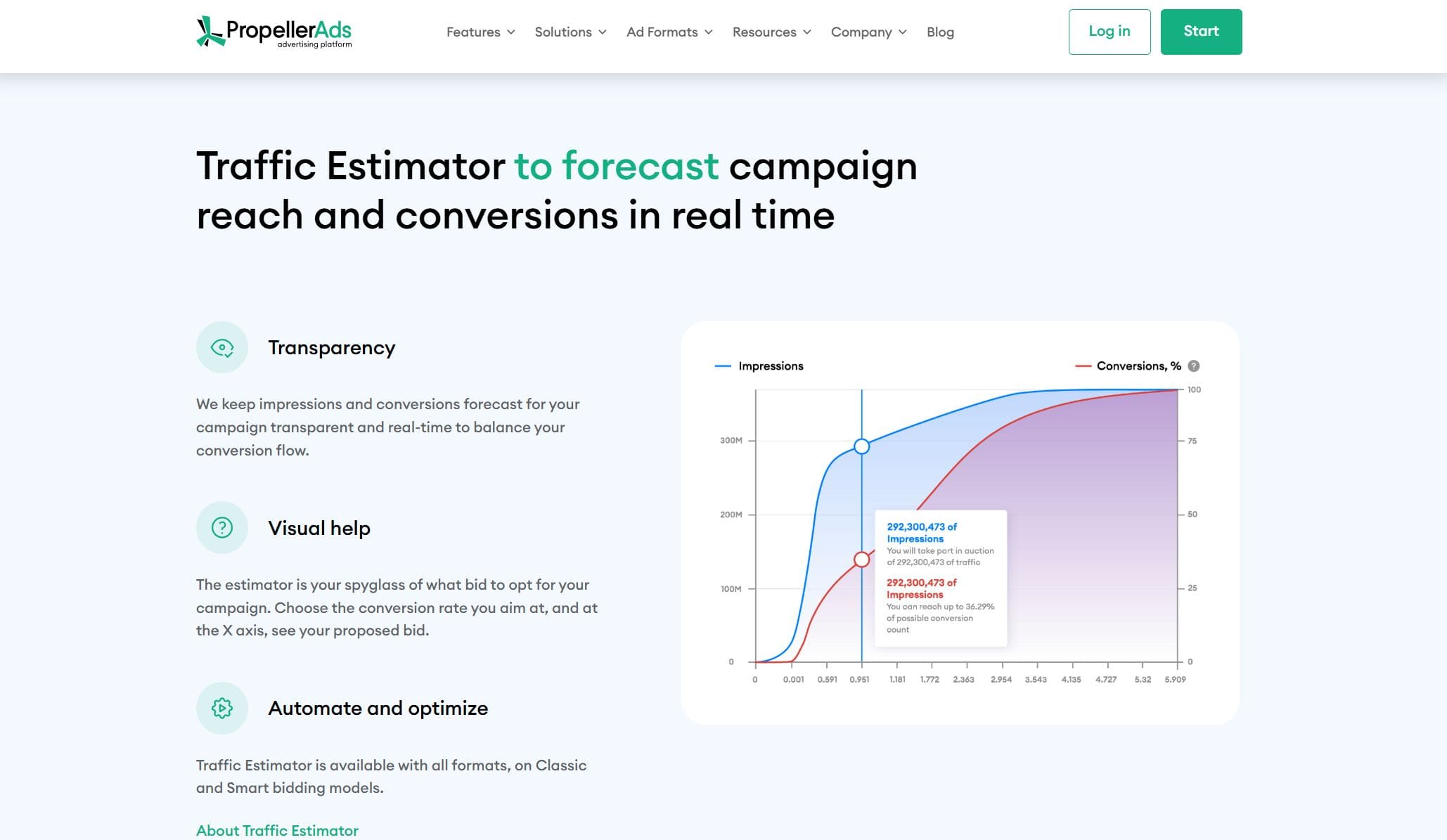 PropellerAds
advertising platform

Features Solutions Ad Formats Resources Company Blog

Log in Start

Traffic Estimator to forecast campaign reach and conversions in real time

Transparency

We keep impressions and conversions forecast for your campaign transparent and real-time to balance your conversion flow.

Visual help

The estimator is your spyglass of what bid to opt for your campaign. Choose the conversion rate you aim at, and at the X axis, see your proposed bid.

Automate and optimize

Traffic Estimator is available with all formats, on Classic and Smart bidding models.

About Traffic Estimator

Impressions

Conversions, %

300M
200M
100M
0

100
75
50
25
0

292,300,473 of Impressions
You will take part in auction of 292,300,473 of traffic

292,300,473 of Impressions
You can reach up to 36.29% of possible conversion count

0 0.001 0.591 0.951 1.181 1.772 2.363 2.954 3.543 4.135 4.727 5.32 5.909